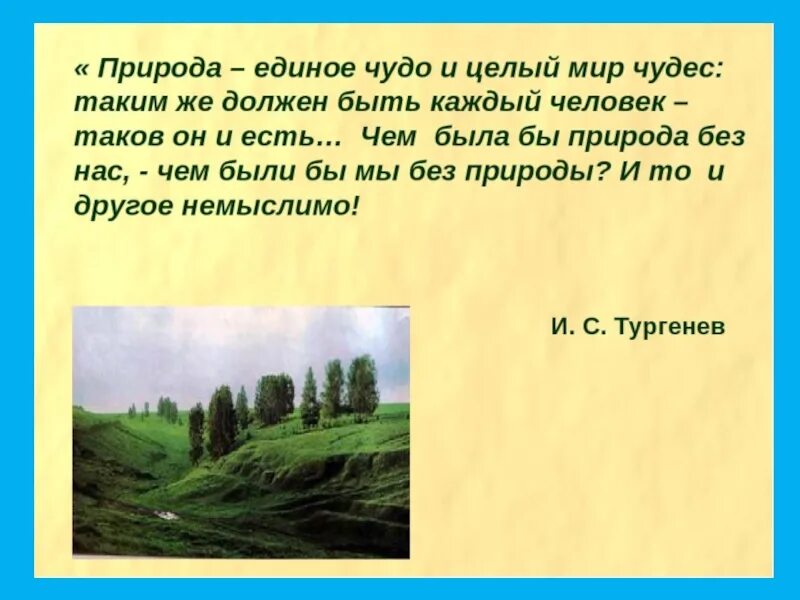 « Природа – единое чудо и целый мир чудес: таким же должен быть каждый человек – таков он и есть… Чем была бы природа без нас, - чем были бы мы без природы? И то и другое немыслимо!

И. С. Тургенев